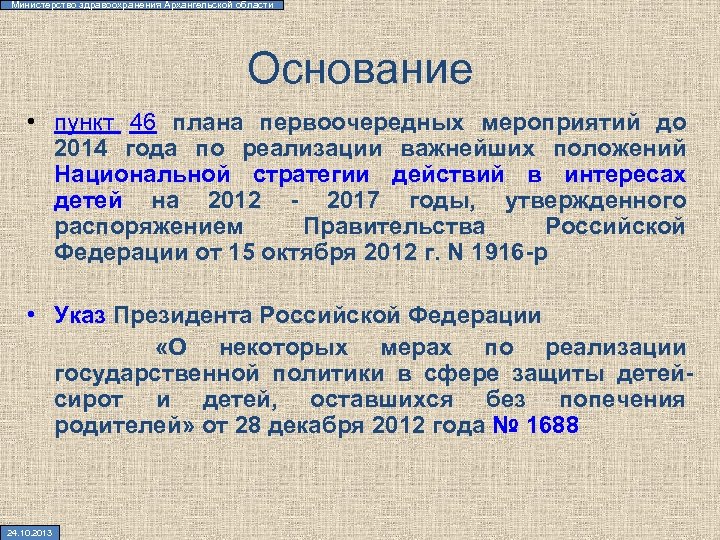 Министерство здравоохранения Архангельской области

Основание

• пункт 46 плана первоочередных мероприятий до 2014 года по реализации важнейших положений Национальной стратегии действий в интересах детей на 2012 - 2017 годы, утвержденного распоряжением Правительства Российской Федерации от 15 октября 2012 г. N 1916-р

• Указ Президента Российской Федерации «О некоторых мерах по реализации государственной политики в сфере защиты детей-сирот и детей, оставшихся без попечения родителей» от 28 декабря 2012 года № 1688

24.10.2013